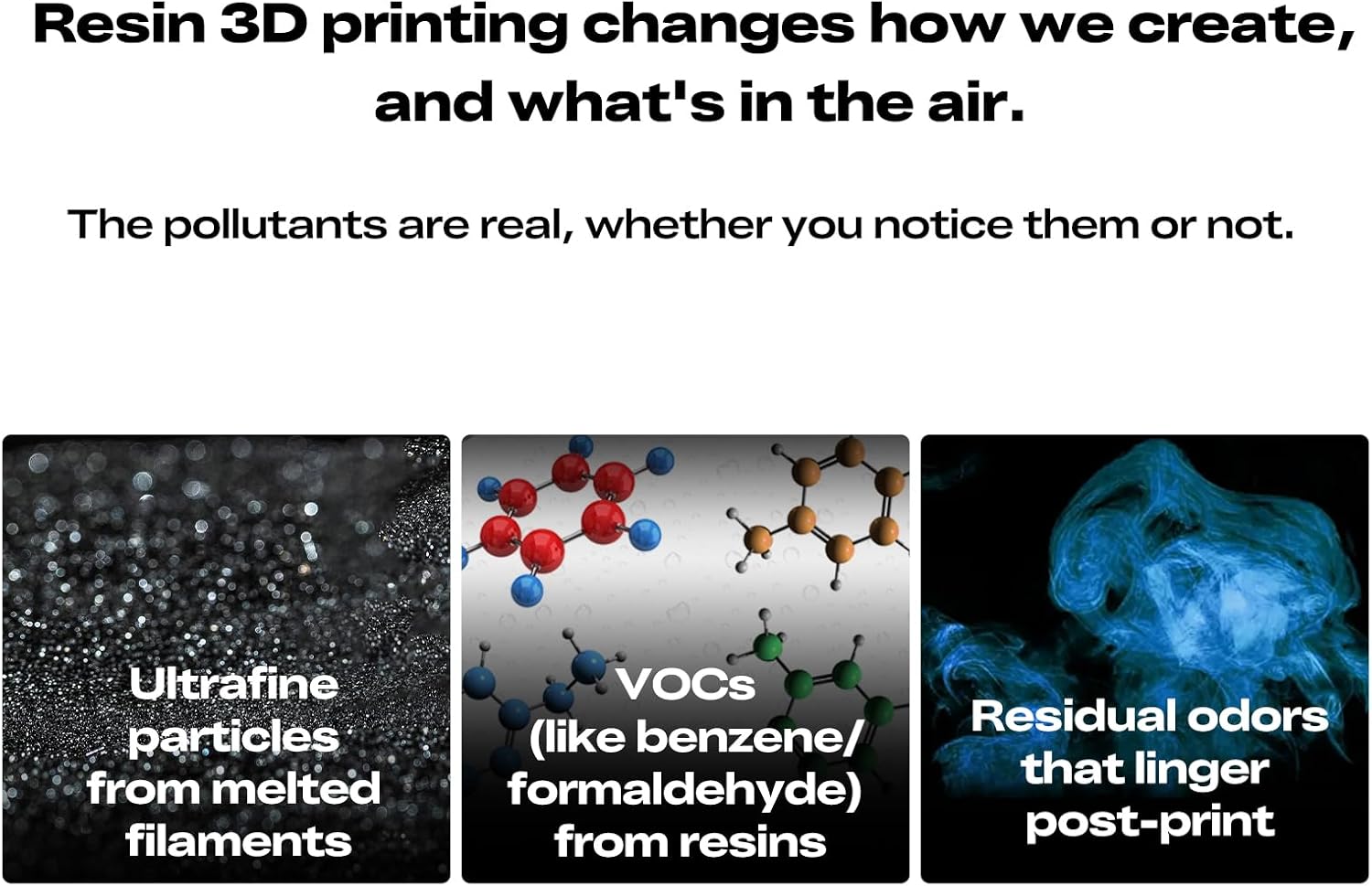 Resin 3D printing changes how we create, and what's in the air.

The pollutants are real, whether you notice them or not.

Ultrafine particles from melted filaments

VOCs (like benzene/ formaldehyde) from resins

Residual odors that linger post-print